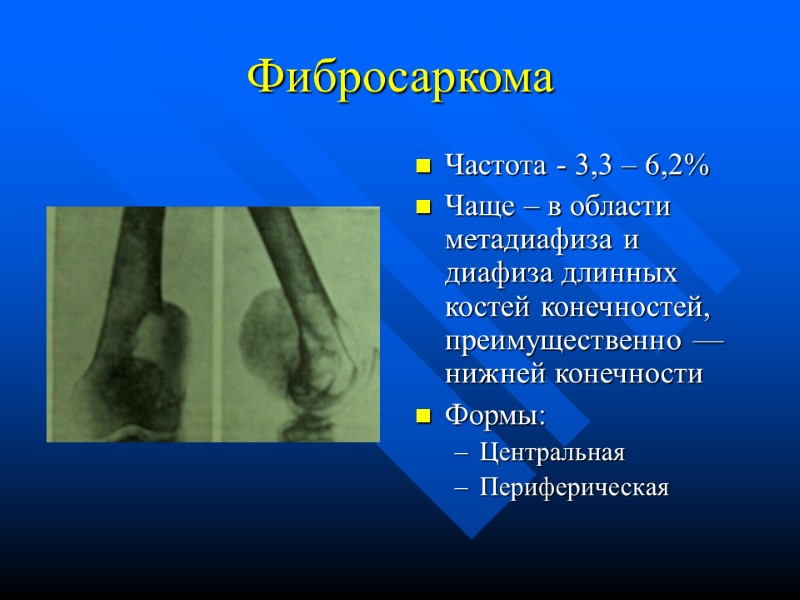 Фибросаркома

- Частота - 3,3 – 6,2%
- Чаще – в области метадиафиза и диафиза длинных костей конечностей, преимущественно — нижней конечности
- Формы:
  – Центральная
  – Периферическая